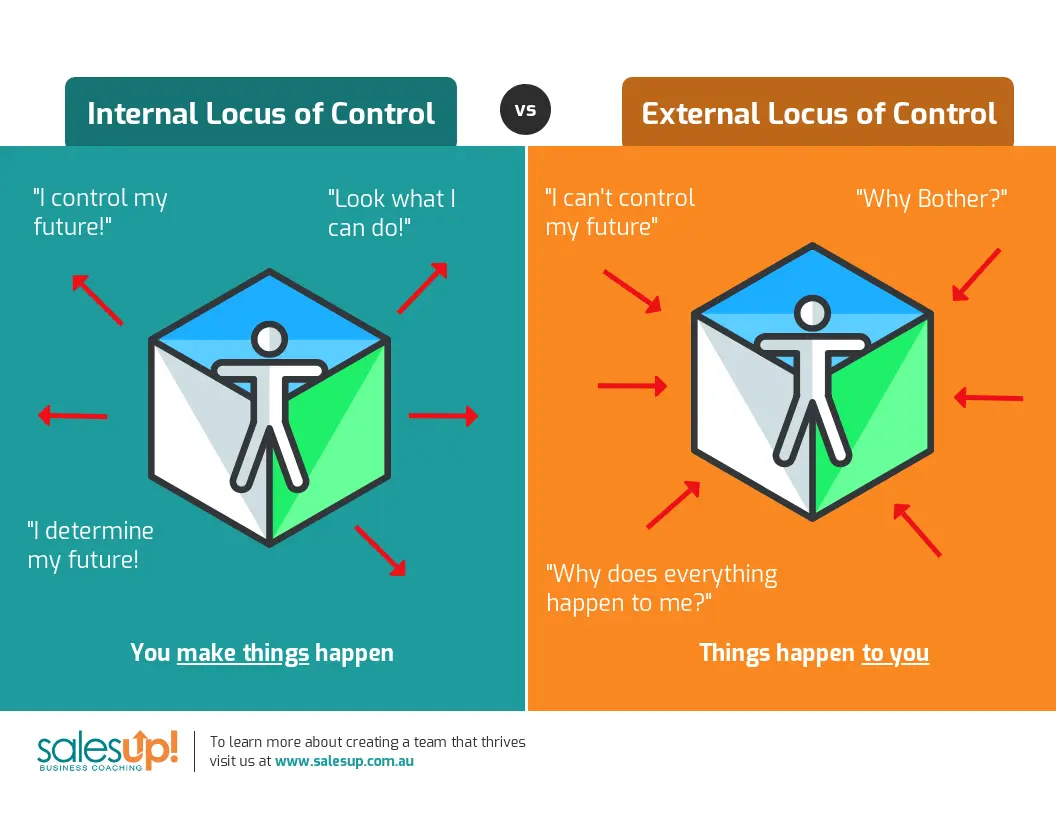 Internal Locus of Control

vs

External Locus of Control

"I control my future!"

"Look what I can do!"

"I determine my future!

You make things happen

"I can't control my future"

"Why Bother?"

"Why does everything happen to me?"

Things happen to you

salesup! BUSINESS COACHING

To learn more about creating a team that thrives visit us at www.salesup.com.au